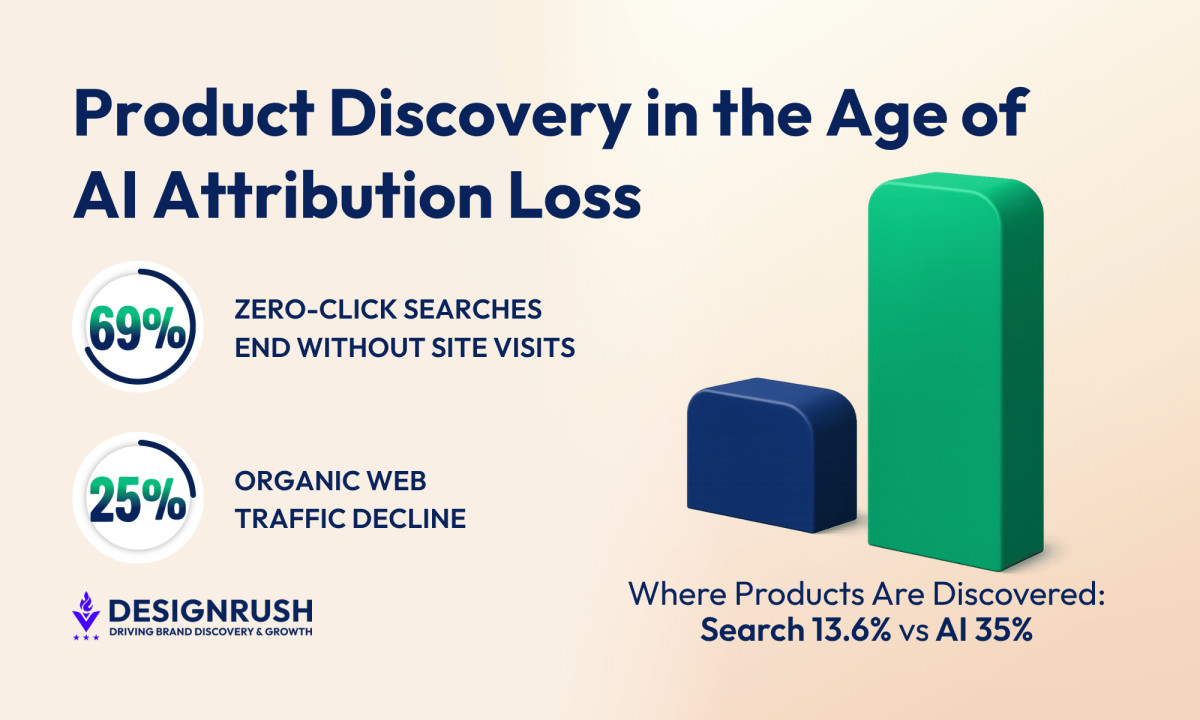 Product Discovery in the Age of AI Attribution Loss

69%

ZERO-CLICK SEARCHES END WITHOUT SITE VISITS

25%

ORGANIC WEB TRAFFIC DECLINE

DESIGNRUSH
DRIVING BRAND DISCOVERY & GROWTH

Where Products Are Discovered:
Search 13.6% vs AI 35%